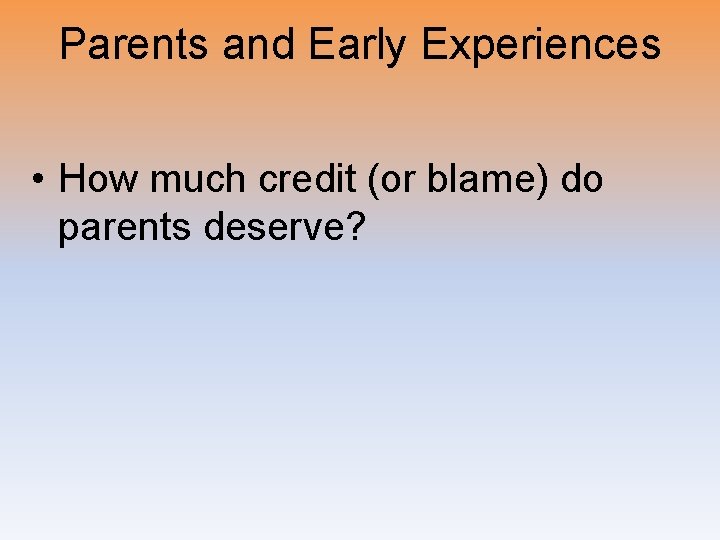 Parents and Early Experiences

• How much credit (or blame) do parents deserve?